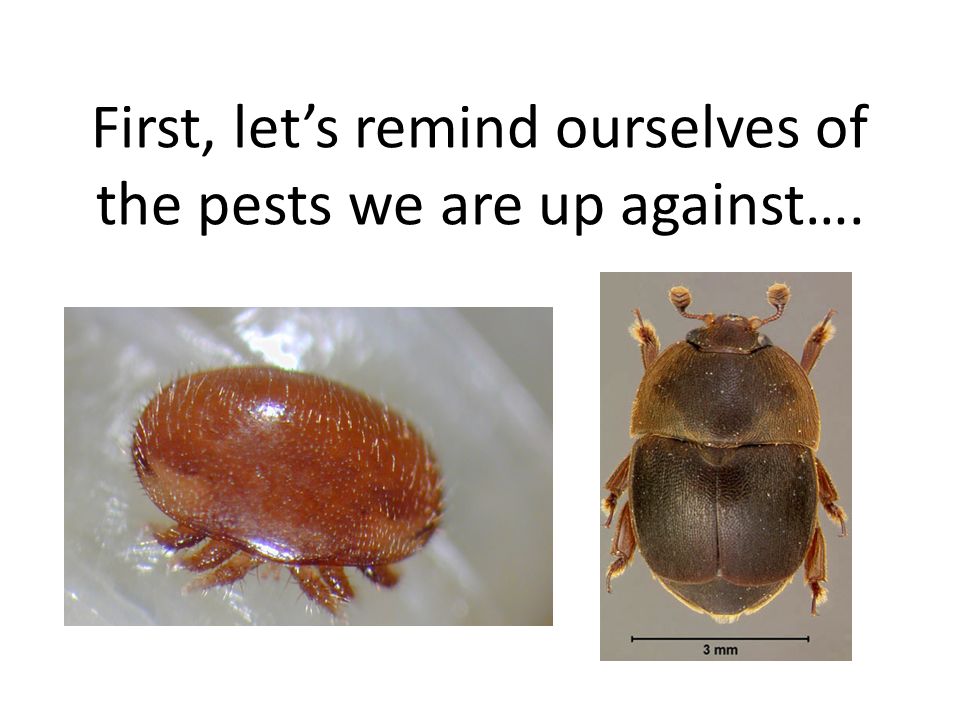 First, let's remind ourselves of the pests we are up against….

3 mm